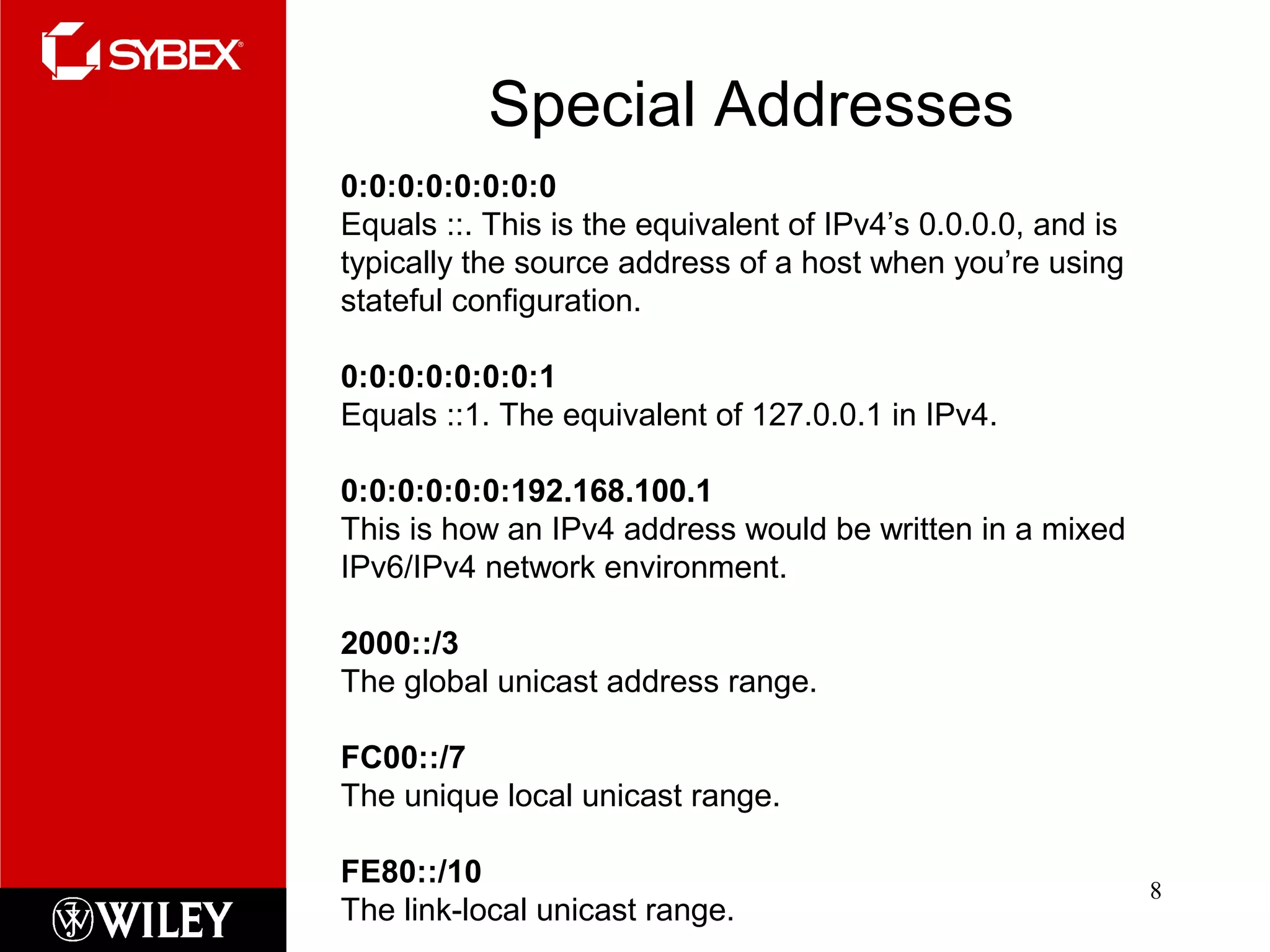 SYBEX

Special Addresses

0:0:0:0:0:0:0:0
Equals ::. This is the equivalent of IPv4’s 0.0.0.0, and is typically the source address of a host when you’re using stateful configuration.

0:0:0:0:0:0:0:1
Equals ::1. The equivalent of 127.0.0.1 in IPv4.

0:0:0:0:0:0:192.168.100.1
This is how an IPv4 address would be written in a mixed IPv6/IPv4 network environment.

2000::/3
The global unicast address range.

FC00::/7
The unique local unicast range.

FE80::/10
The link-local unicast range.

8

WILEY